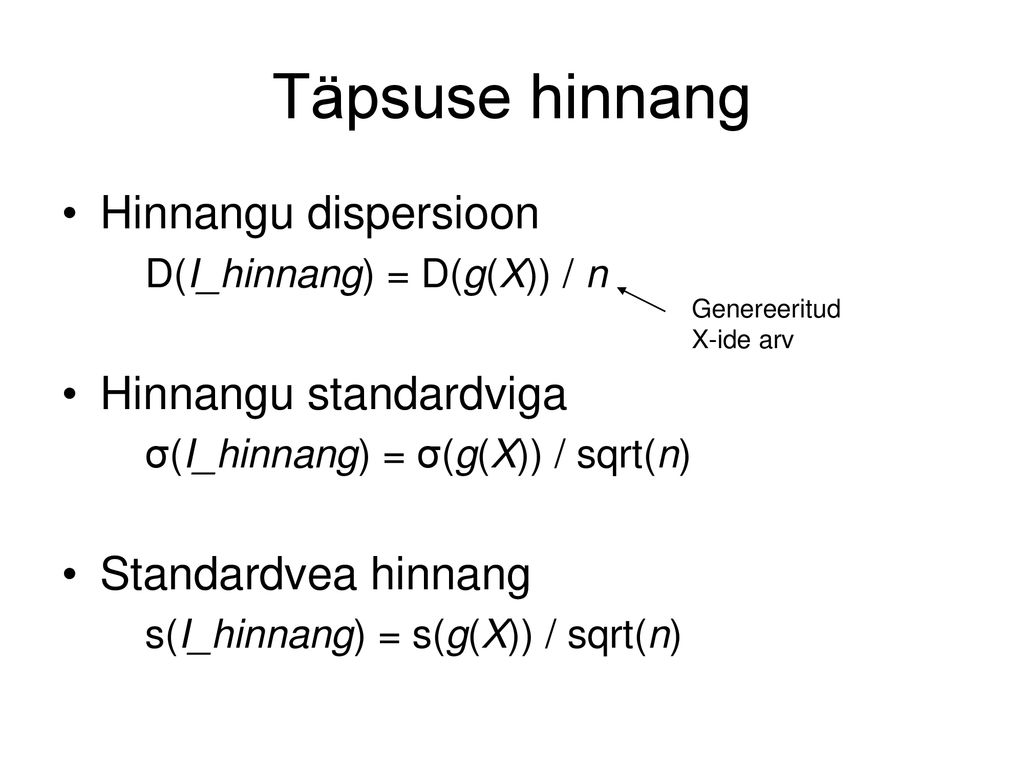 Täpsuse hinnang

• Hinnangu dispersioon
D(I_hinnang) = D(g(X)) / n

Genereeritud X-ide arv

• Hinnangu standardviga
σ(I_hinnang) = σ(g(X)) / sqrt(n)

• Standardvea hinnang
s(I_hinnang) = s(g(X)) / sqrt(n)